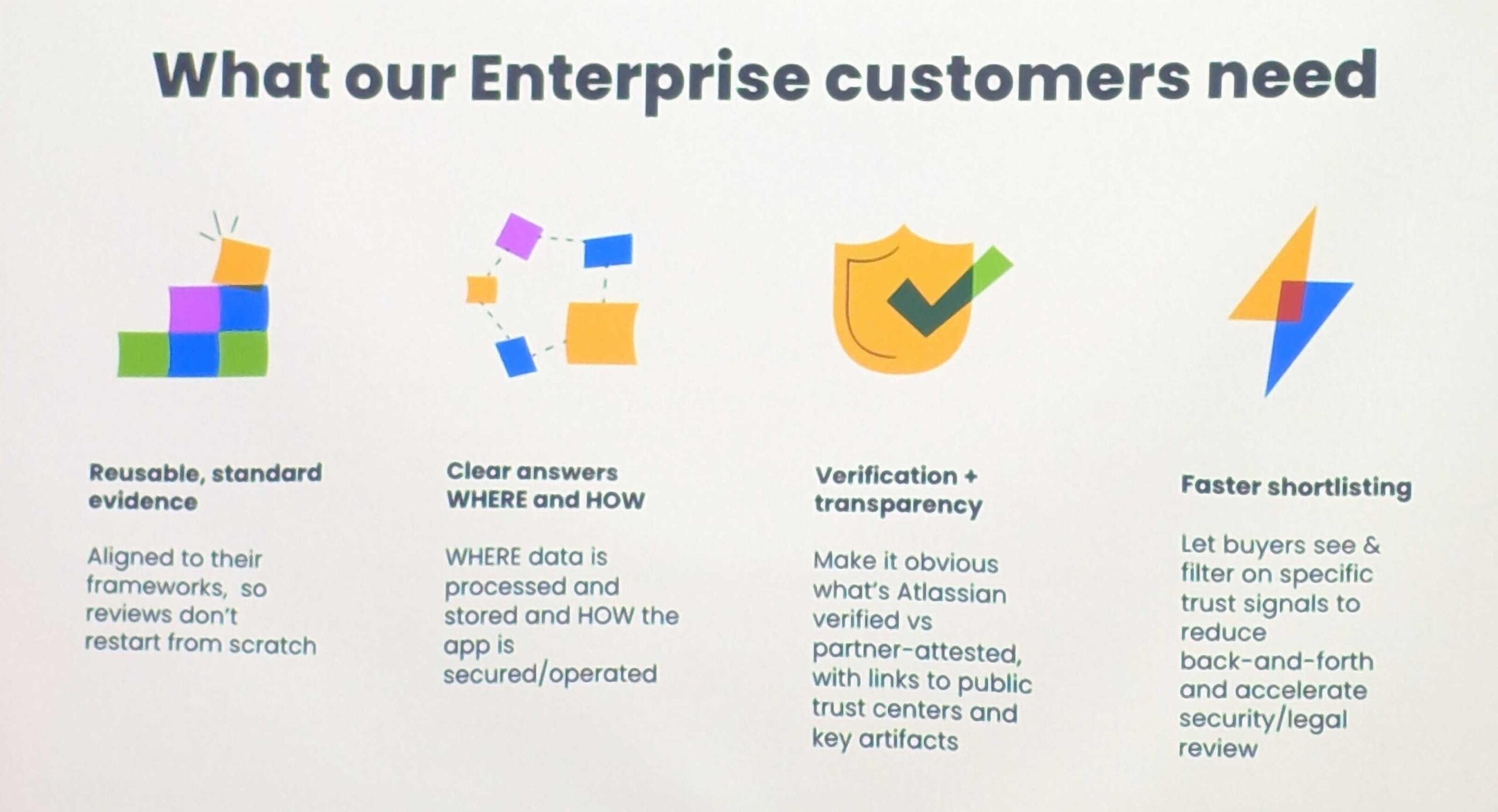 What our Enterprise customers need

Reusable, standard evidence

Aligned to their frameworks, so reviews don't restart from scratch

Clear answers WHERE and HOW

WHERE data is processed and stored and HOW the app is secured/operated

Verification + transparency

Make it obvious what's Atlassian verified vs partner-attested, with links to public trust centers and key artifacts

Faster shortlisting

Let buyers see & filter on specific trust signals to reduce back-and-forth and accelerate security/legal review